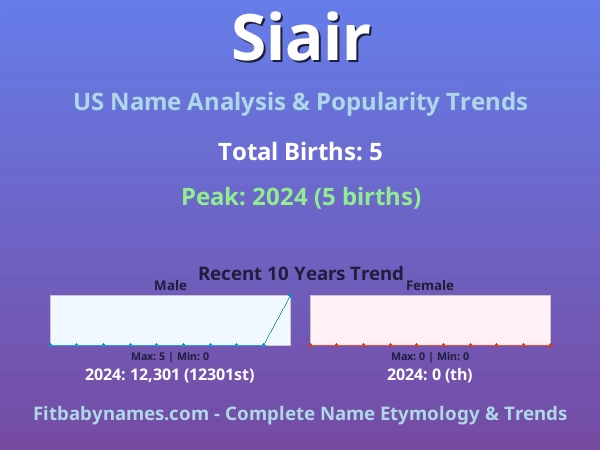 Siair

US Name Analysis & Popularity Trends

Total Births: 5

Peak: 2024 (5 births)

Recent 10 Years Trend

Male

Max: 5 | Min: 0

2024: 12,301 (12301st)

Female

Max: 0 | Min: 0

2024: 0 (th)

Fitbabynames.com - Complete Name Etymology & Trends